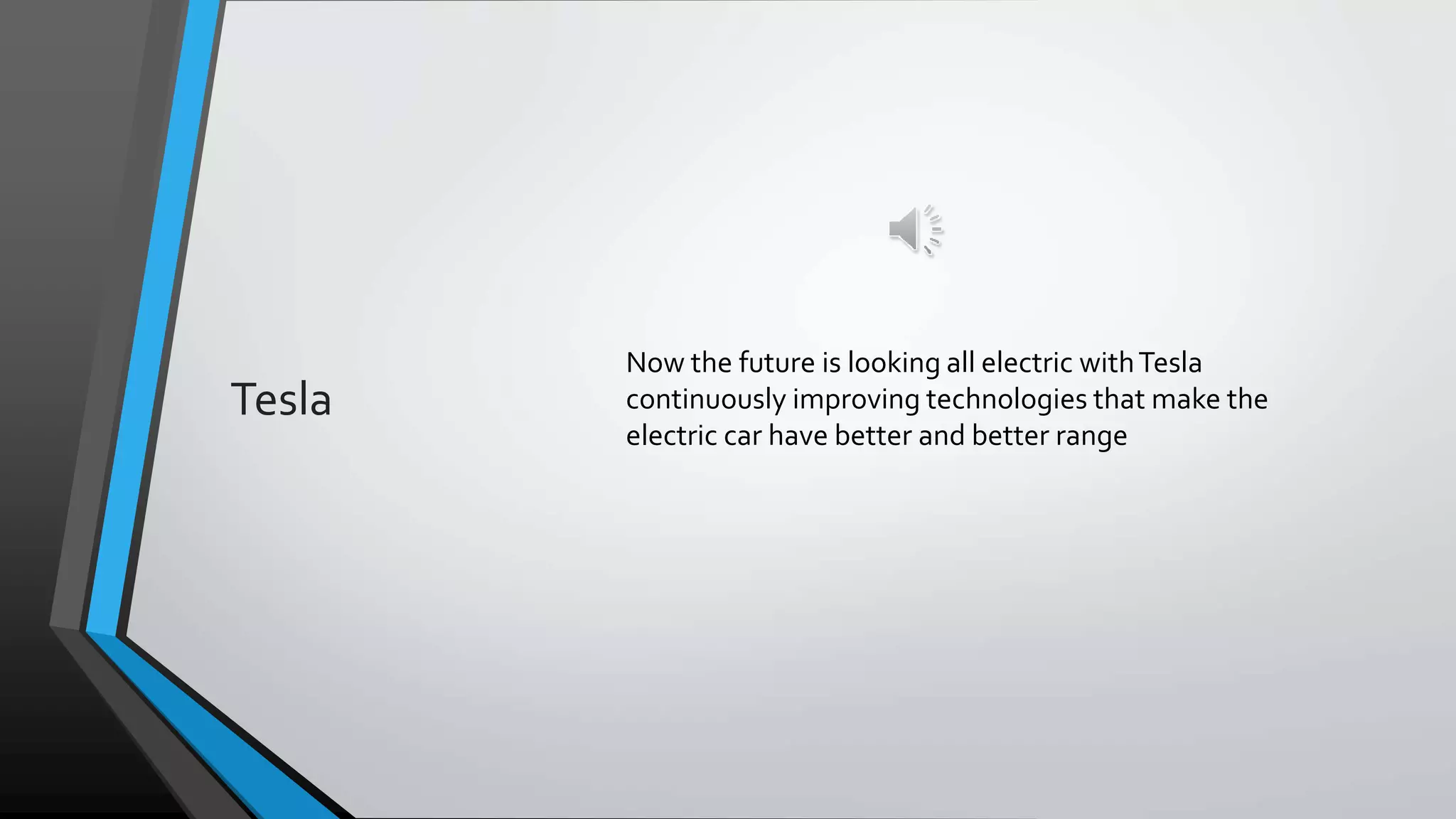 Tesla

Now the future is looking all electric with Tesla continuously improving technologies that make the electric car have better and better range